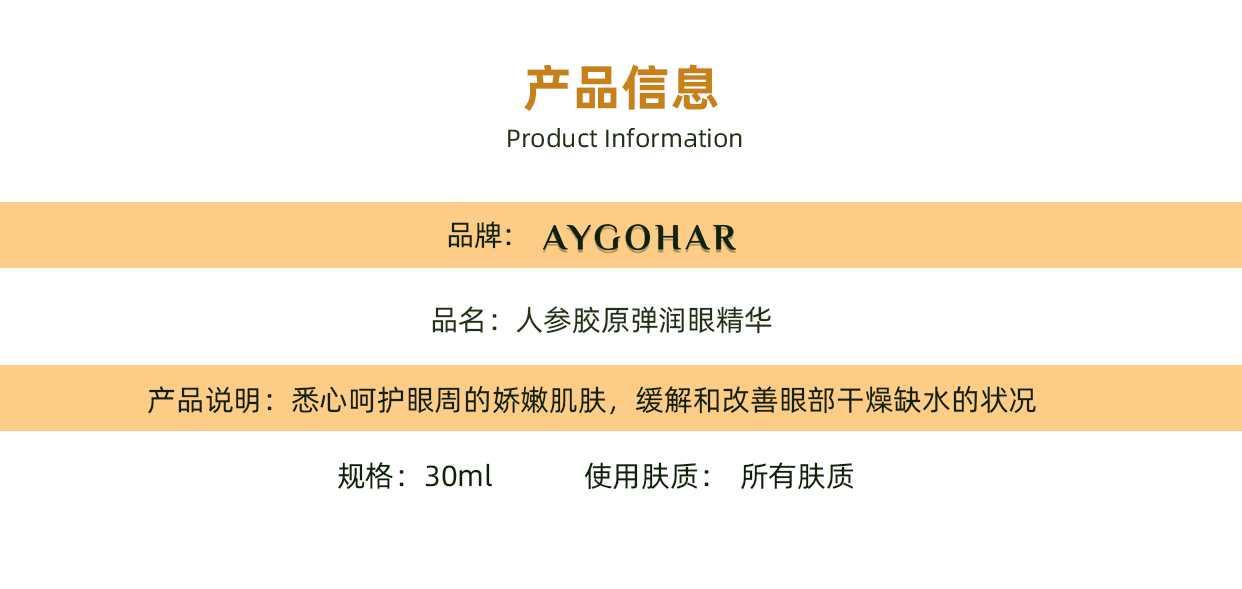 产品信息
Product Information

品牌： AYGOHAR

品名：人参胶原弹润眼精华

产品说明：悉心呵护眼周的娇嫩肌肤，缓解和改善眼部干燥缺水的状况

规格：30ml　　使用肤质：　所有肤质